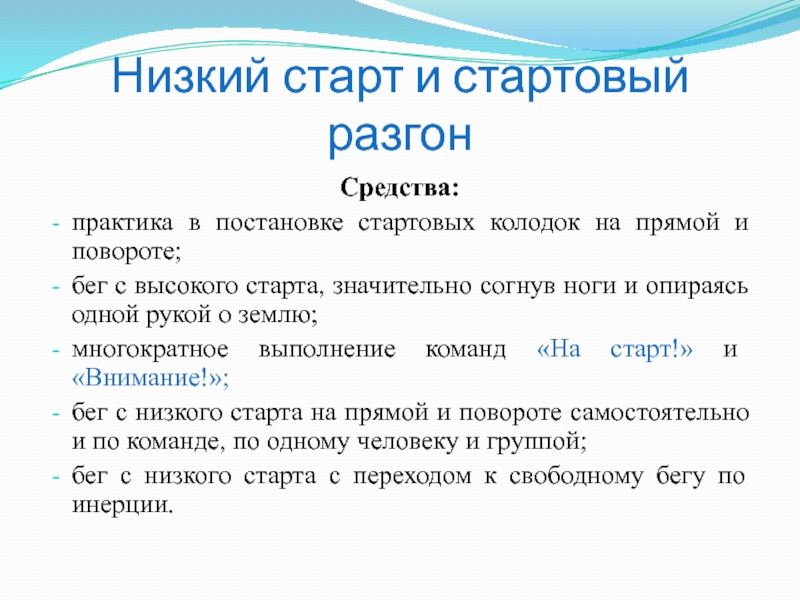 Низкий старт и стартовый разгон

Средства:

- практика в постановке стартовых колодок на прямой и повороте;
- бег с высокого старта, значительно согнув ноги и опираясь одной рукой о землю;
- многократное выполнение команд «На старт!» и «Внимание!»;
- бег с низкого старта на прямой и повороте самостоятельно и по команде, по одному человеку и группой;
- бег с низкого старта с переходом к свободному бегу по инерции.